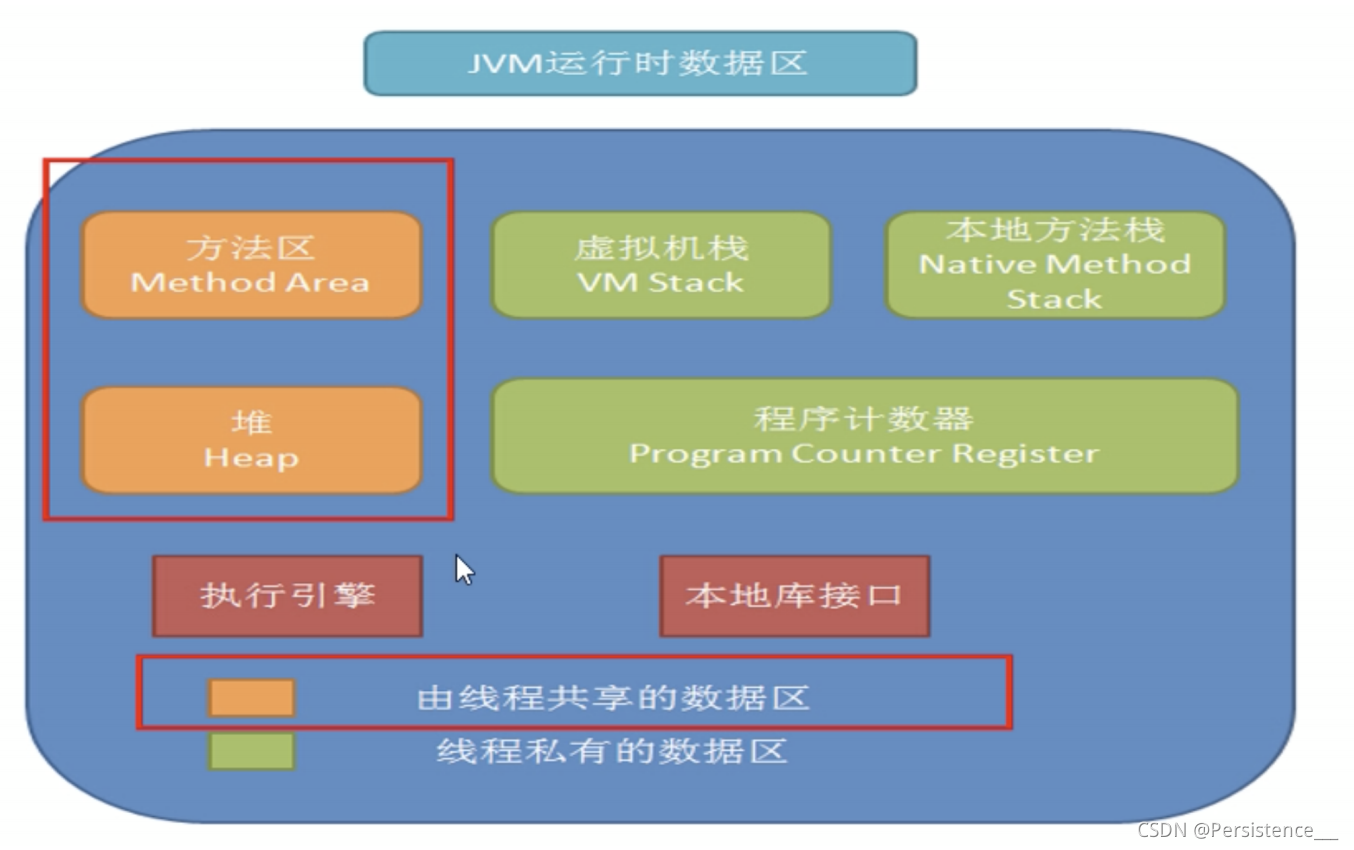 JVM运行时数据区

方法区
Method Area

虚拟机栈
VM Stack

本地方法栈
Native Method Stack

堆
Heap

程序计数器
Program Counter Register

执行引擎

本地库接口

由线程共享的数据区

线程私有的数据区

CSDN @Persistence__